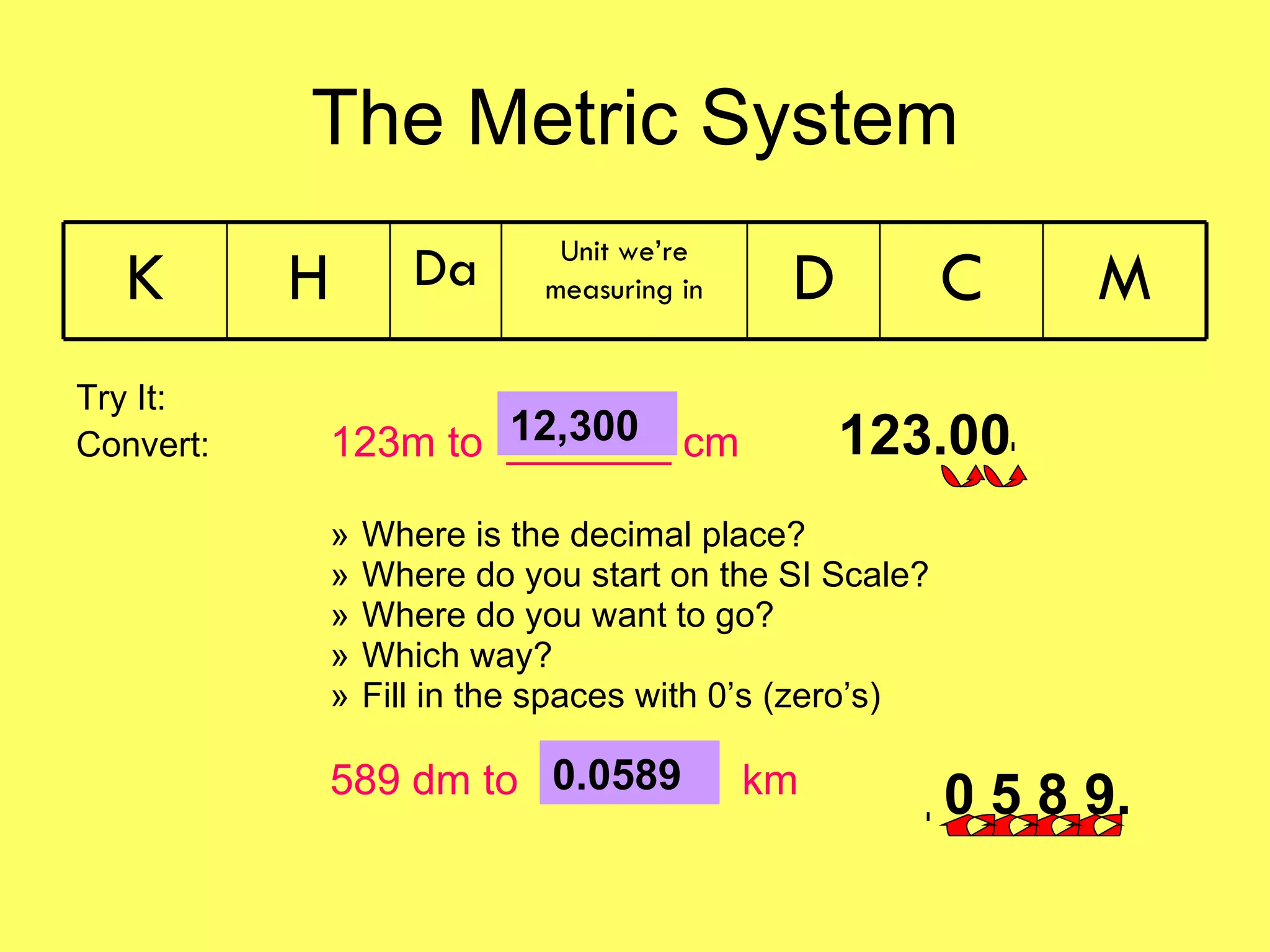 The Metric System

| K | H | Da | Unit we're measuring in | D | C | M |
|---|---|---|---|---|---|---|

Try It:
Convert:

123m to 12,300 cm

123.00

» Where is the decimal place?
» Where do you start on the SI Scale?
» Where do you want to go?
» Which way?
» Fill in the spaces with 0's (zero's)

589 dm to 0.0589 km

0 5 8 9.